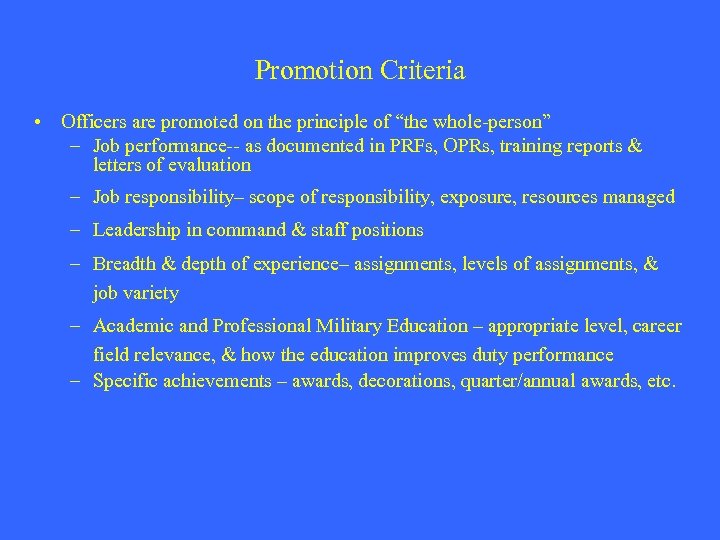 Promotion Criteria

• Officers are promoted on the principle of “the whole-person”
– Job performance-- as documented in PRFs, OPRs, training reports & letters of evaluation
– Job responsibility– scope of responsibility, exposure, resources managed
– Leadership in command & staff positions
– Breadth & depth of experience– assignments, levels of assignments, & job variety
– Academic and Professional Military Education – appropriate level, career field relevance, & how the education improves duty performance
– Specific achievements – awards, decorations, quarter/annual awards, etc.